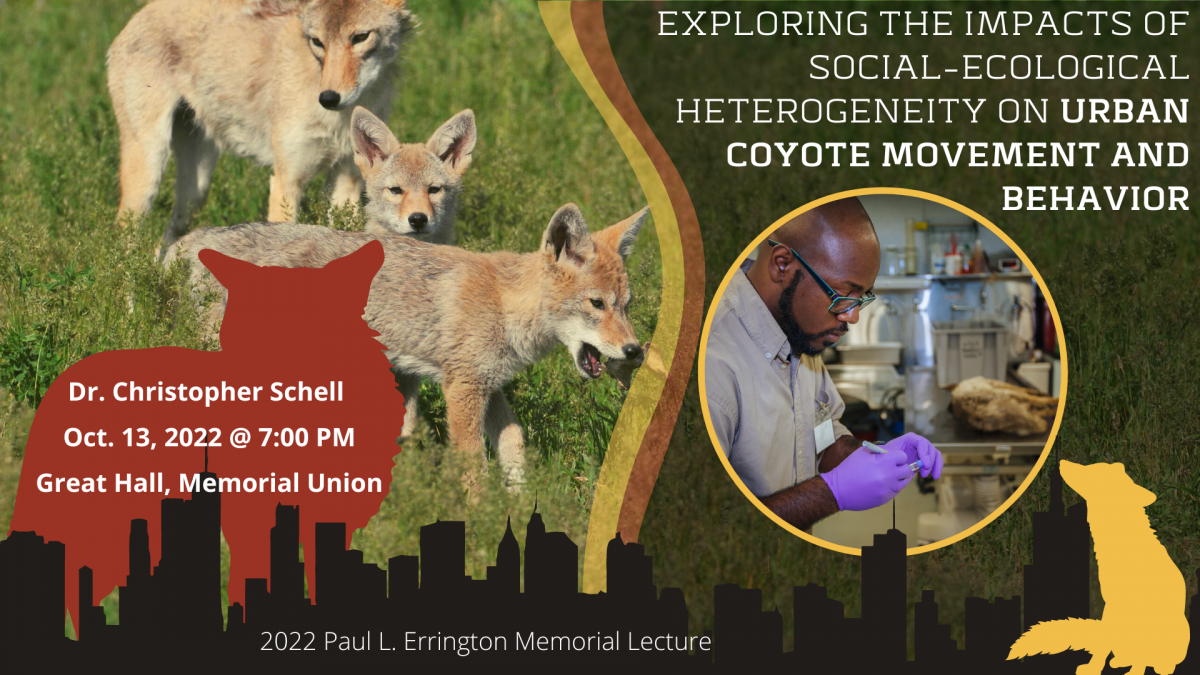 EXPLORING THE IMPACTS OF SOCIAL-ECOLOGICAL HETEROGENEITY ON URBAN COYOTE MOVEMENT AND BEHAVIOR

Dr. Christopher Schell
Oct. 13, 2022 @ 7:00 PM
Great Hall, Memorial Union

2022 Paul L. Errington Memorial Lecture